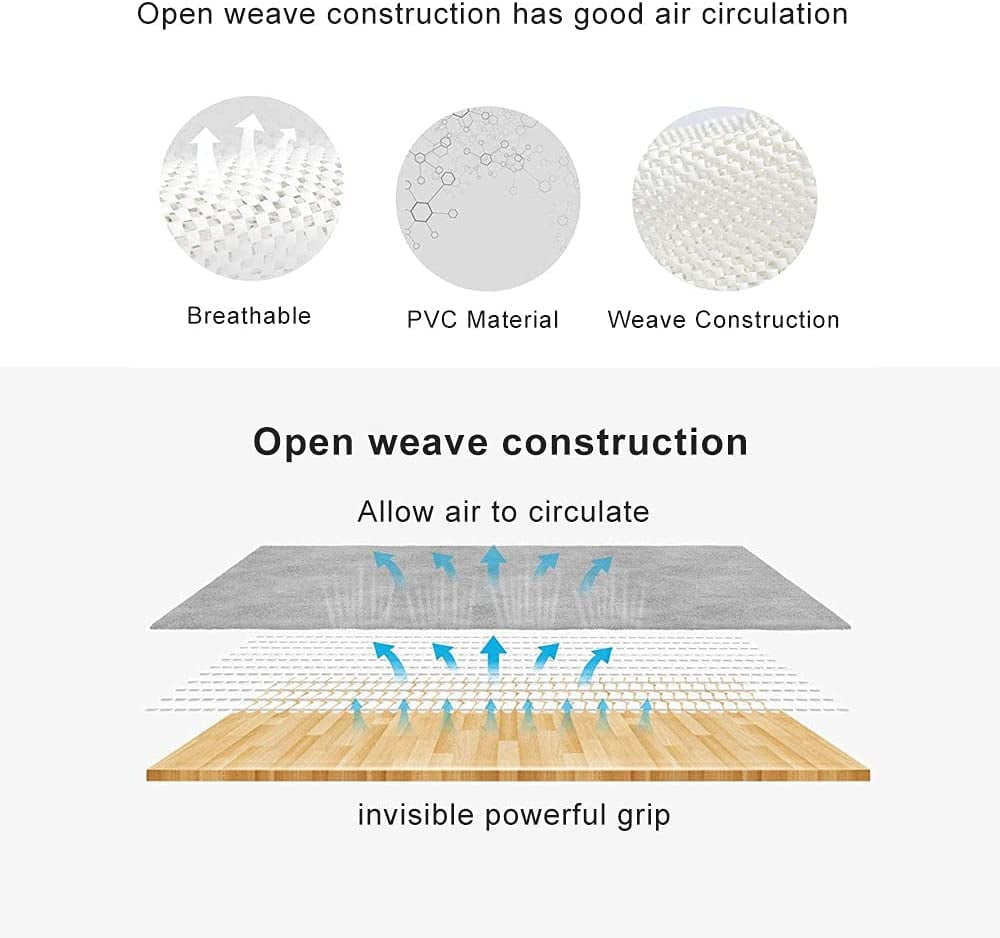 Open weave construction has good air circulation

Breathable

PVC Material

Weave Construction

Open weave construction

Allow air to circulate

invisible powerful grip